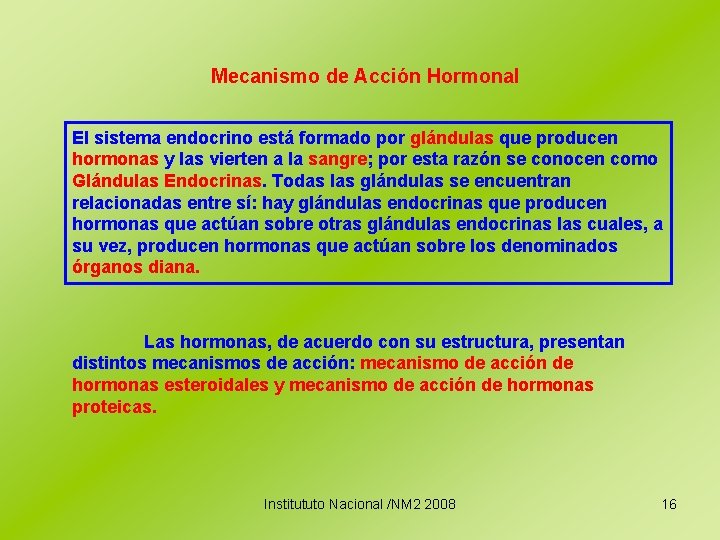 Mecanismo de Acción Hormonal

El sistema endocrino está formado por glándulas que producen hormonas y las vierten a la sangre; por esta razón se conocen como Glándulas Endocrinas. Todas las glándulas se encuentran relacionadas entre sí: hay glándulas endocrinas que producen hormonas que actúan sobre otras glándulas endocrinas las cuales, a su vez, producen hormonas que actúan sobre los denominados órganos diana.

Las hormonas, de acuerdo con su estructura, presentan distintos mecanismos de acción: mecanismo de acción de hormonas esteroidales y mecanismo de acción de hormonas proteicas.

Institututo Nacional /NM2 2008

16